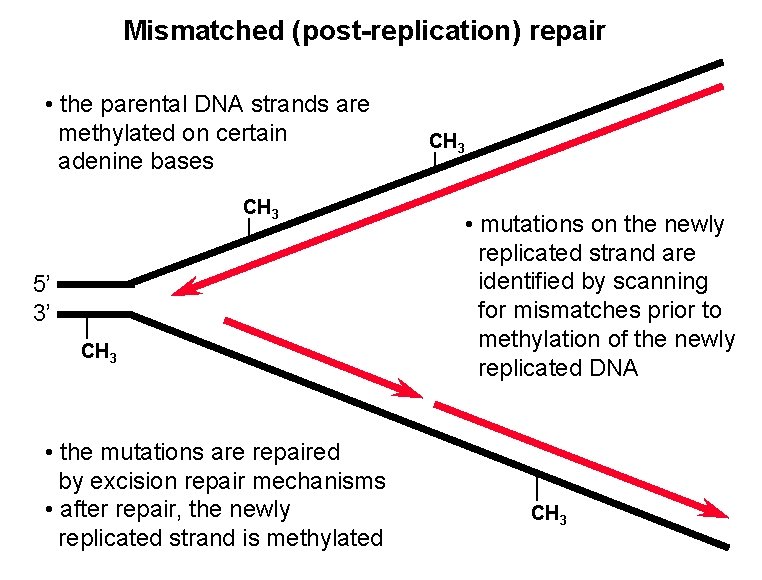 Mismatched (post-replication) repair

• the parental DNA strands are methylated on certain adenine bases

$CH_3$

$CH_3$

• mutations on the newly replicated strand are identified by scanning for mismatches prior to methylation of the newly replicated DNA

5'

3'

$CH_3$

• the mutations are repaired by excision repair mechanisms

• after repair, the newly replicated strand is methylated

$CH_3$